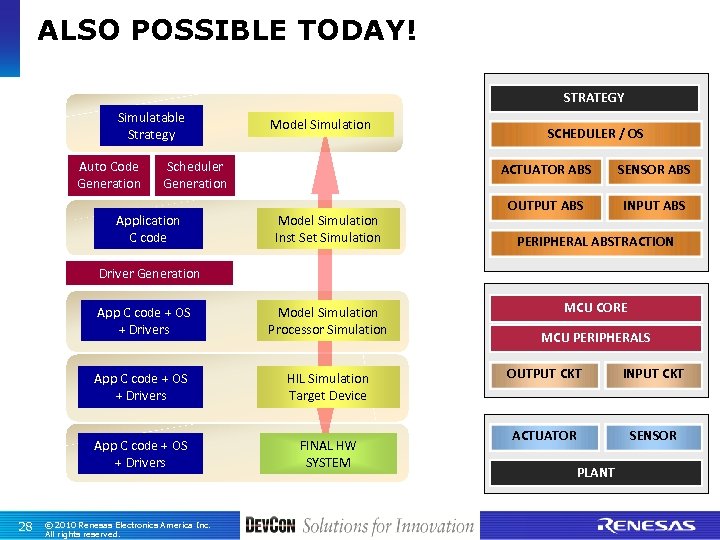 ALSO POSSIBLE TODAY!

Simulatable Strategy

Model Simulation

Auto Code Generation

Scheduler Generation

Application C code

Model Simulation Inst Set Simulation

Driver Generation

App C code + OS + Drivers

Model Simulation Processor Simulation

App C code + OS + Drivers

HIL Simulation Target Device

App C code + OS + Drivers

FINAL HW SYSTEM

STRATEGY

SCHEDULER / OS

ACTUATOR ABS

SENSOR ABS

OUTPUT ABS

INPUT ABS

PERIPHERAL ABSTRACTION

MCU CORE

MCU PERIPHERALS

OUTPUT CKT

INPUT CKT

ACTUATOR

SENSOR

PLANT

28 © 2010 Renesas Electronics America Inc. All rights reserved.

DEVCON Solutions for Innovation

RENESAS